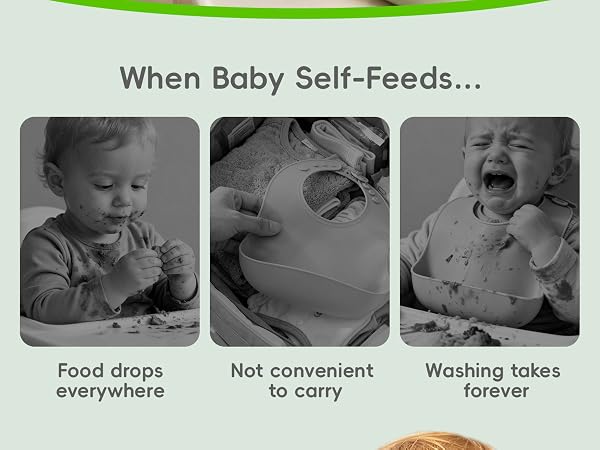 When Baby Self-Feeds...

Food drops everywhere

Not convenient to carry

Washing takes forever